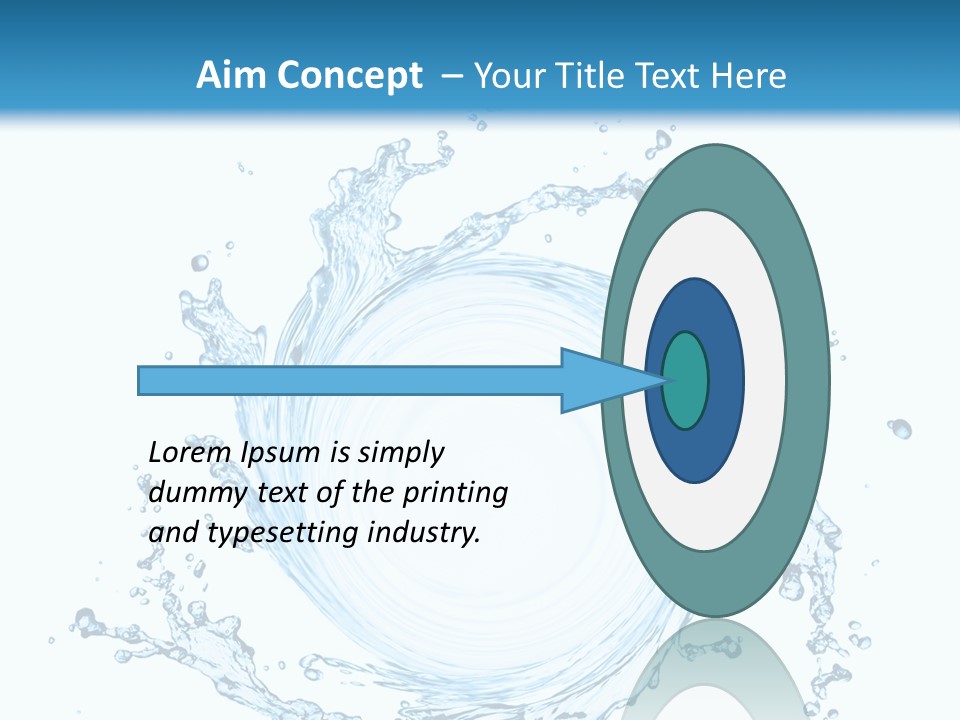 Aim Concept – Your Title Text Here

Lorem Ipsum is simply dummy text of the printing and typesetting industry.